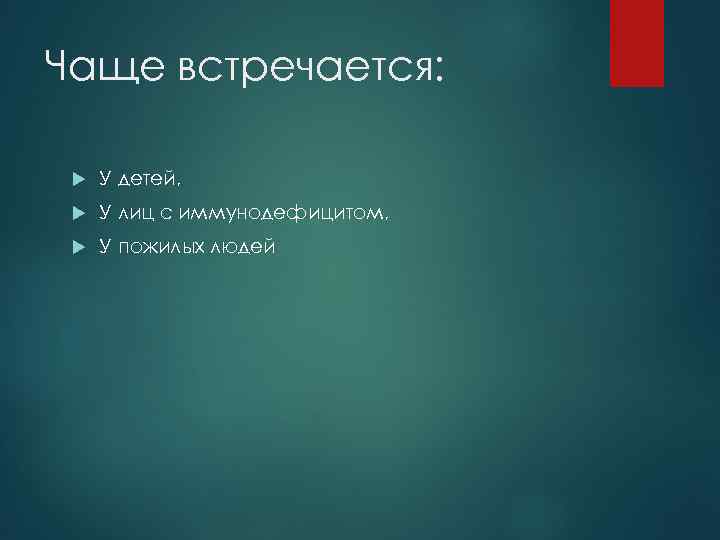 Чаще встречается:

У детей,

У лиц с иммунодефицитом,

У пожилых людей